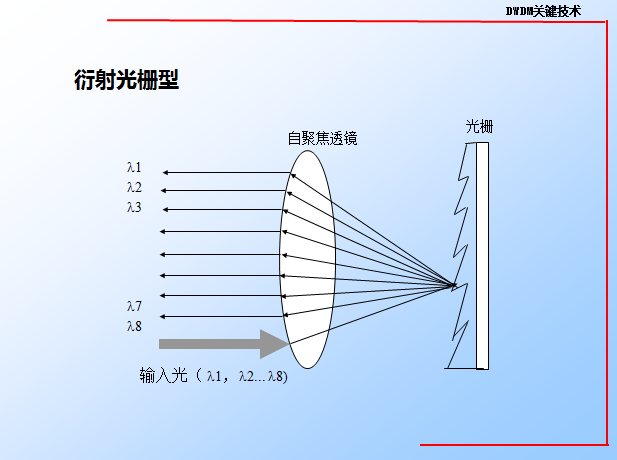 DWDM关键技术

衍射光栅型

自聚焦透镜

光栅

λ1
λ2
λ3
λ7
λ8

输入光（λ1，λ2...λ8)